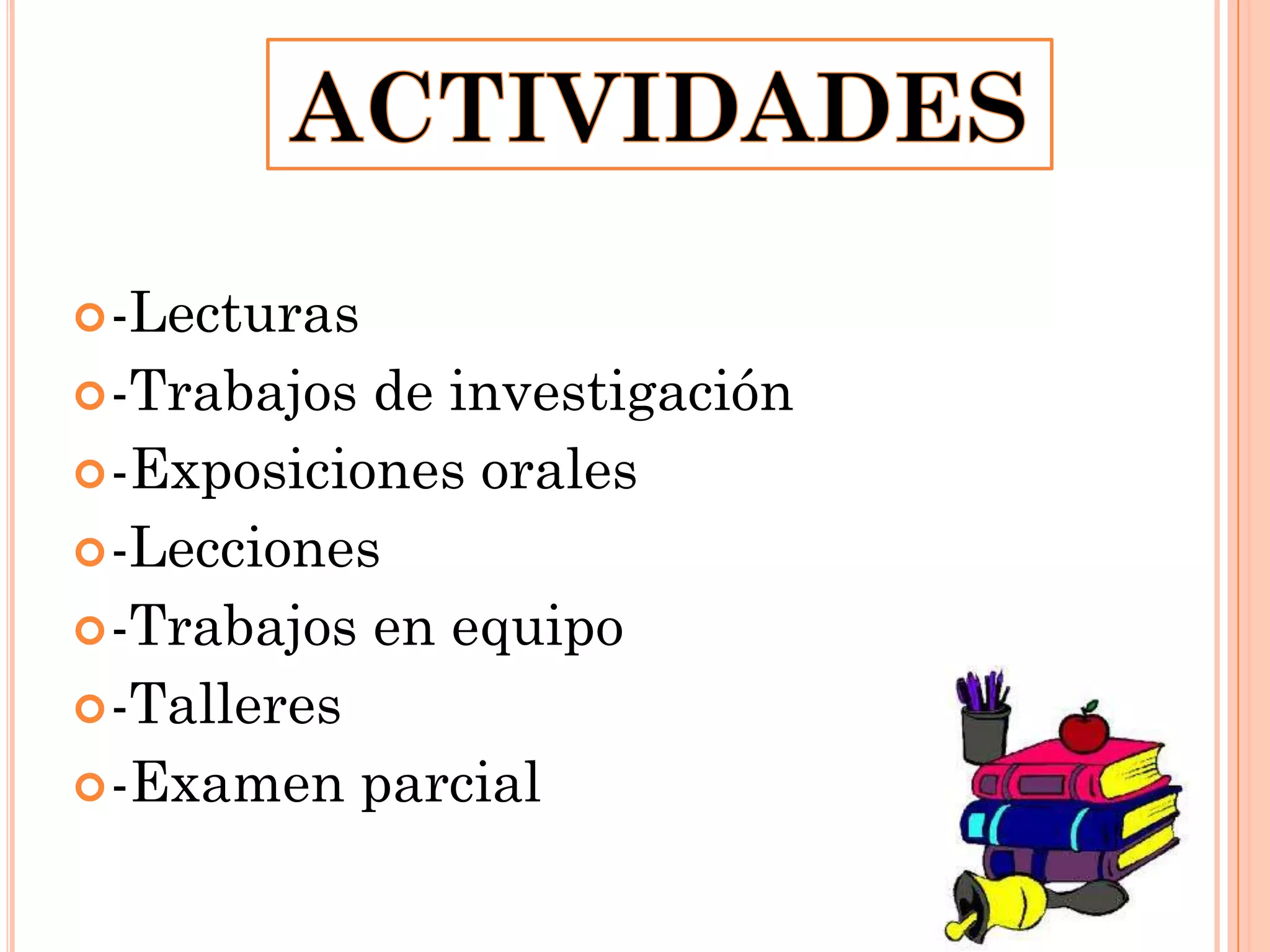 ACTIVIDADES

-Lecturas
-Trabajos de investigación
-Exposiciones orales
-Lecciones
-Trabajos en equipo
-Talleres
-Examen parcial